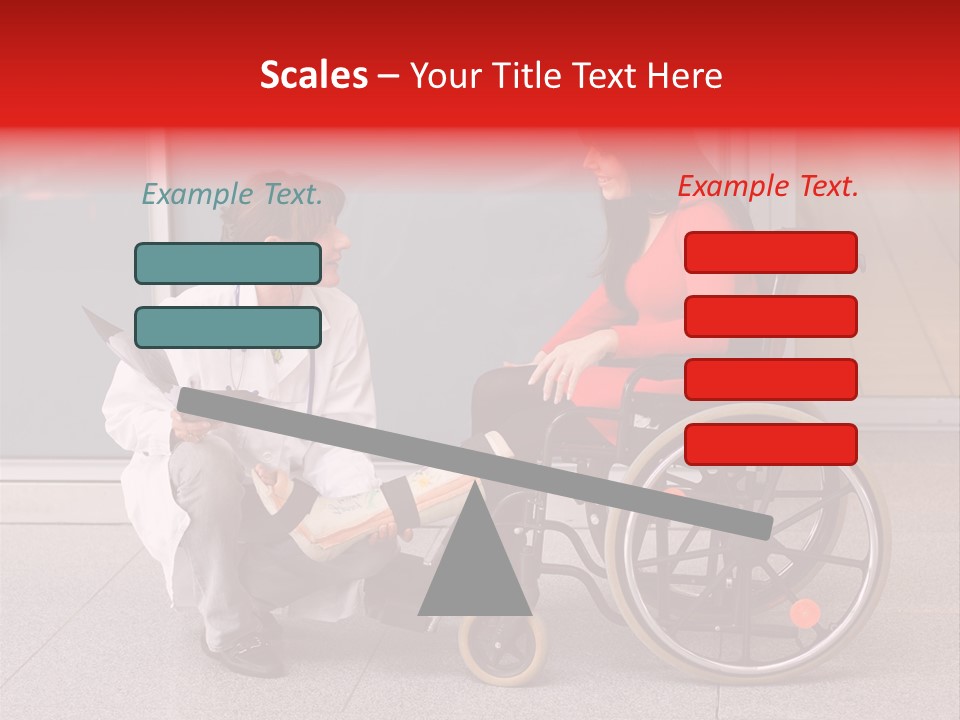 Scales – Your Title Text Here

Example Text.

Example Text.